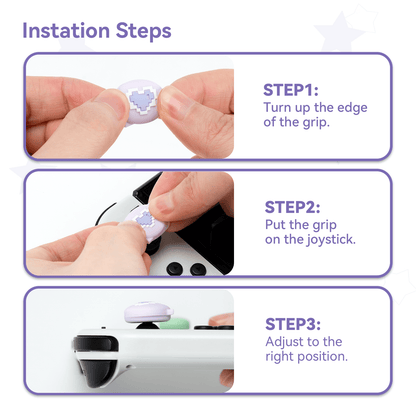 Instation Steps

STEP1:
Turn up the edge of the grip.

STEP2:
Put the grip on the joystick.

STEP3:
Adjust to the right position.